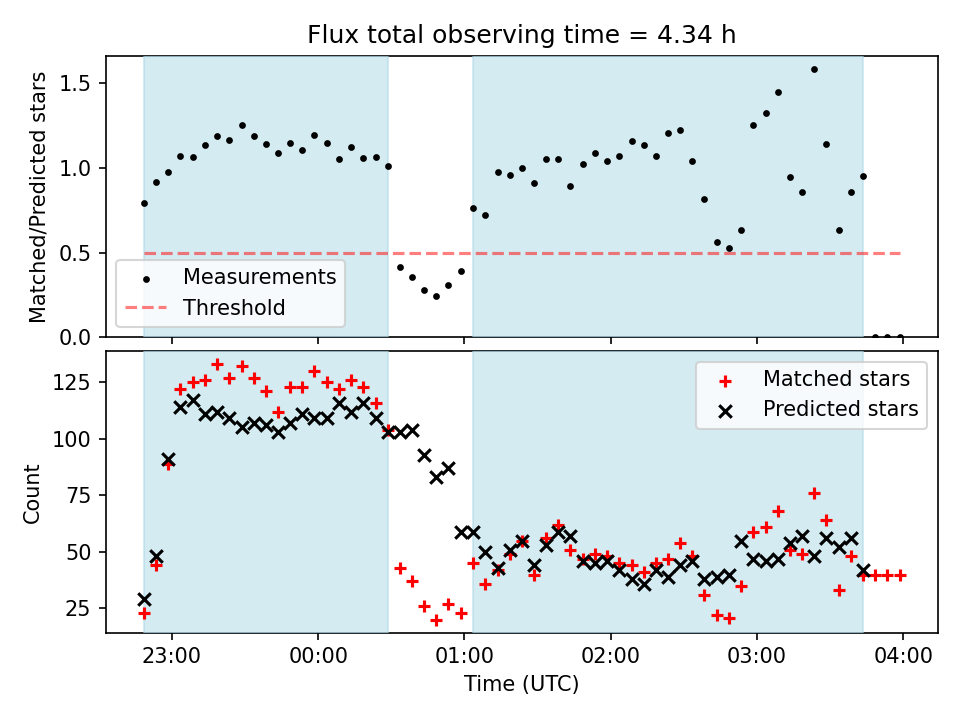 Flux total observing time = 4.34 h

Matched/Predicted stars

1.5
1.0
0.5
0.0

Measurements
Threshold

Count

125
100
75
50
25

Matched stars
Predicted stars

23:00
00:00
01:00
02:00
03:00
04:00

Time (UTC)